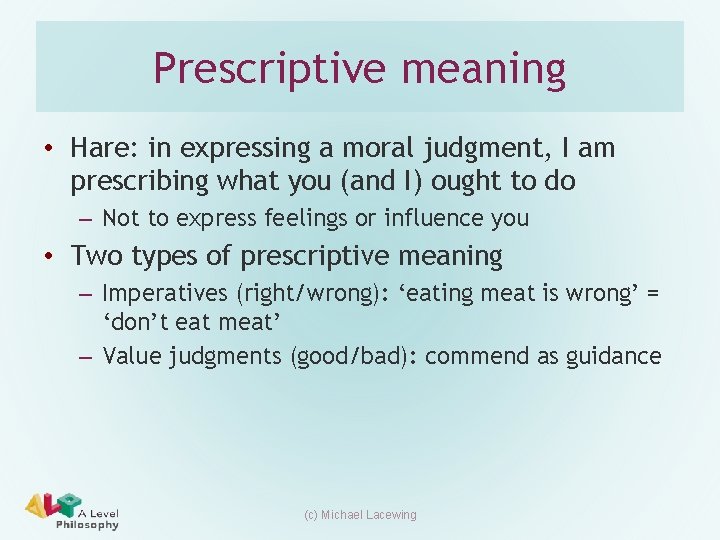 Prescriptive meaning

• Hare: in expressing a moral judgment, I am prescribing what you (and I) ought to do
– Not to express feelings or influence you

• Two types of prescriptive meaning
– Imperatives (right/wrong): ‘eating meat is wrong’ = ‘don’t eat meat’
– Value judgments (good/bad): commend as guidance

ALP A Level Philosophy

(c) Michael Lacewing